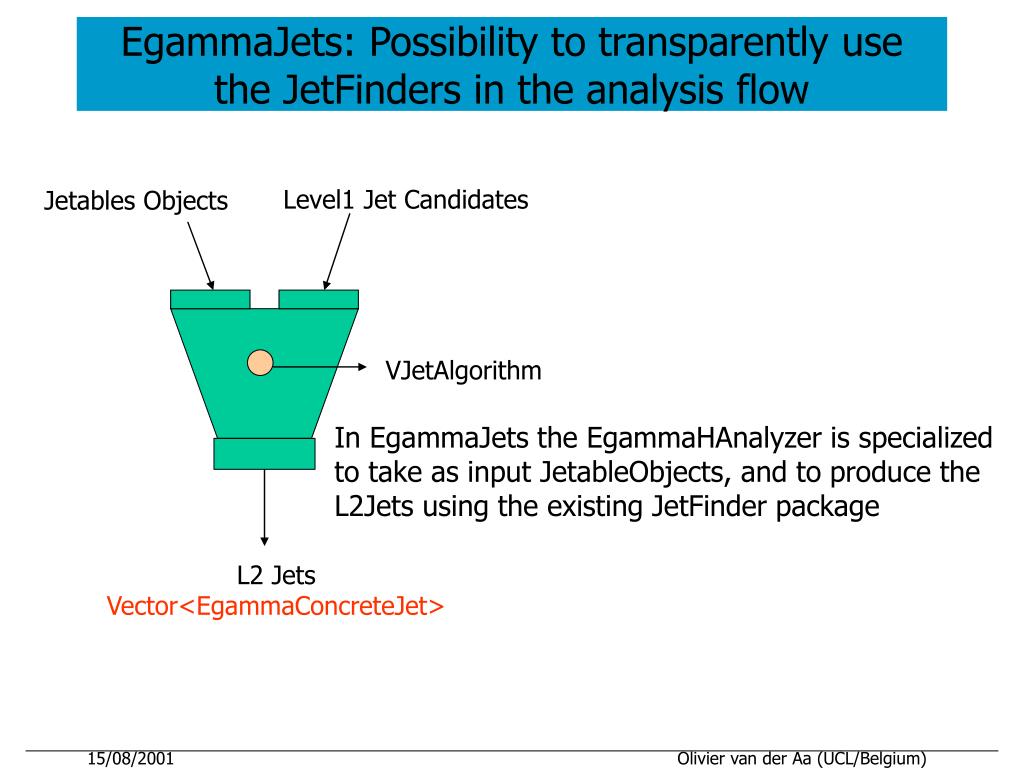 EgammaJets: Possibility to transparently use the JetFinders in the analysis flow

Jetables Objects

Level1 Jet Candidates

VJetAlgorithm

In EgammaJets the EgammaHAnalyzer is specialized to take as input JetableObjects, and to produce the L2Jets using the existing JetFinder package

L2 Jets
Vector<EgammaConcreteJet>

15/08/2001

Olivier van der Aa (UCL/Belgium)